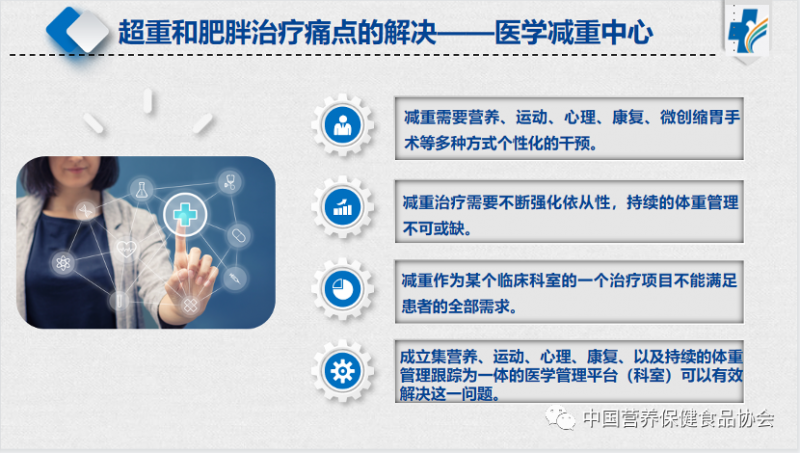 超重和肥胖治疗痛点的解决——医学减重中心

减重需要营养、运动、心理、康复、微创缩胃手术等多种方式个性化的干预。

减重治疗需要不断强化依从性，持续的体重管理不可或缺。

减重作为某个临床科室的一个治疗项目不能满足患者的全部需求。

成立集营养、运动、心理、康复、以及持续的体重管理跟踪为一体的医学管理平台（科室）可以有效解决这一问题。

中国营养保健食品协会